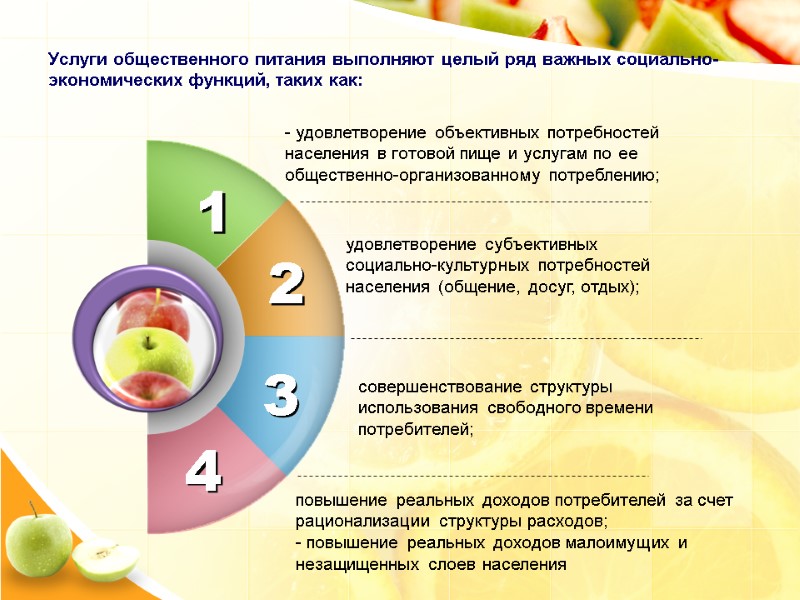 Услуги общественного питания выполняют целый ряд важных социально-экономических функций, таких как:

1

- удовлетворение объективных потребностей населения в готовой пище и услугам по ее общественно-организованному потреблению;

2

удовлетворение субъективных социально-культурных потребностей населения (общение, досуг, отдых);

3

совершенствование структуры использования свободного времени потребителей;

4

повышение реальных доходов потребителей за счет рационализации структуры расходов;
- повышение реальных доходов малоимущих и незащищенных слоев населения